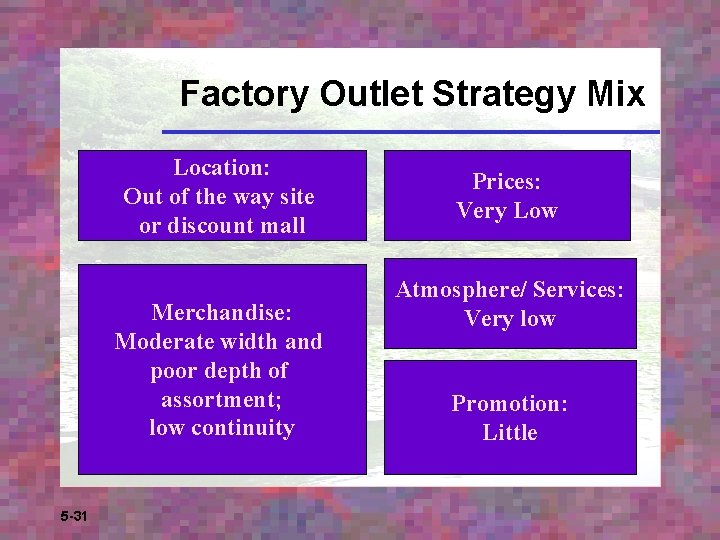 Factory Outlet Strategy Mix

Location:
Out of the way site
or discount mall

Merchandise:
Moderate width and
poor depth of
assortment;
low continuity

Prices:
Very Low

Atmosphere/ Services:
Very low

Promotion:
Little

5-31